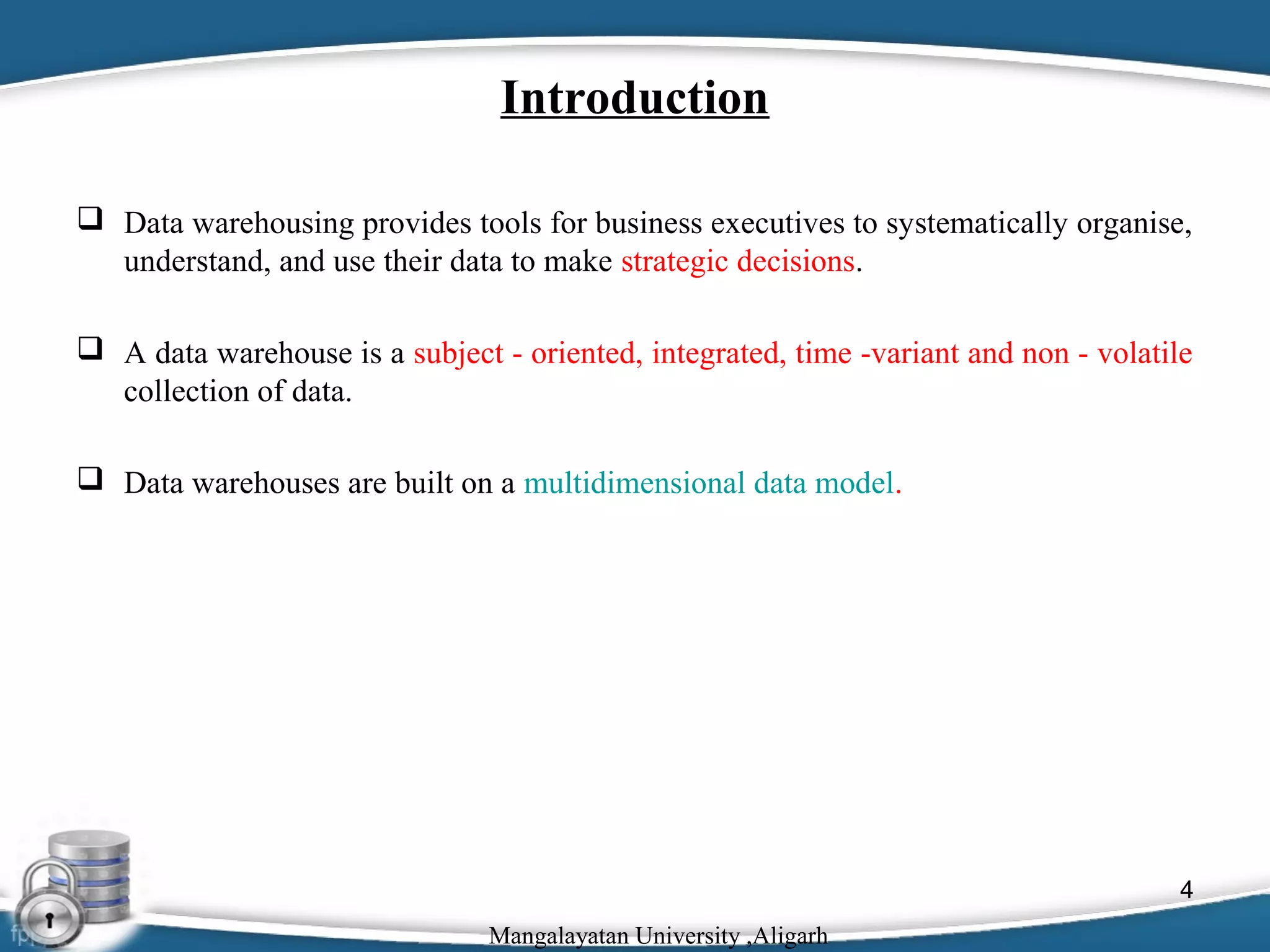 Introduction

❑ Data warehousing provides tools for business executives to systematically organise, understand, and use their data to make strategic decisions.

❑ A data warehouse is a subject - oriented, integrated, time -variant and non - volatile collection of data.

❑ Data warehouses are built on a multidimensional data model.

4

Mangalayatan University ,Aligarh